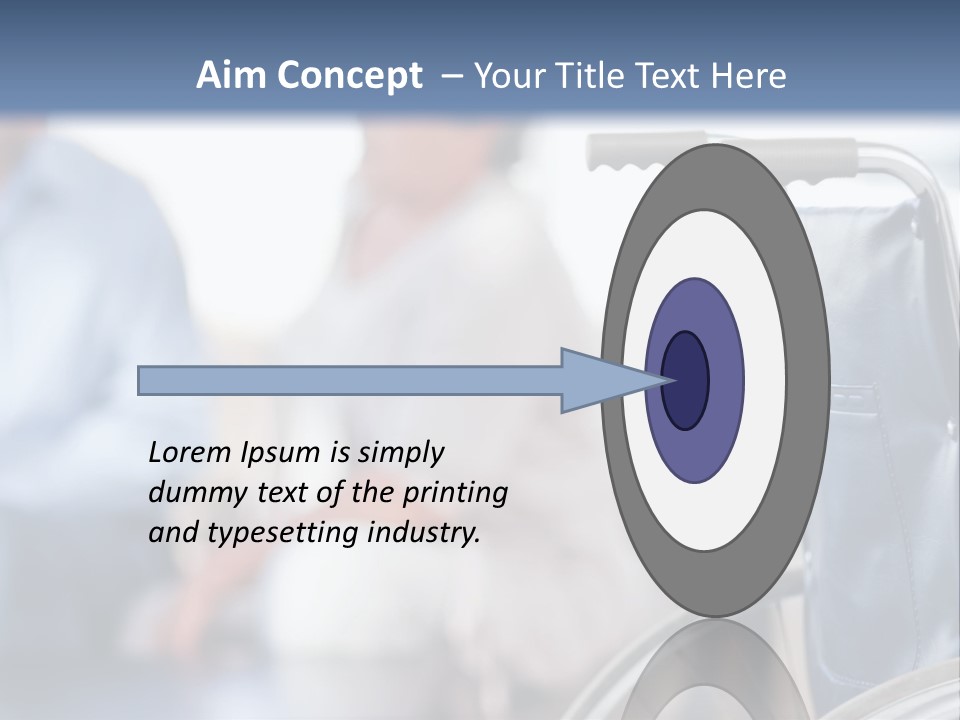 Aim Concept – Your Title Text Here

Lorem Ipsum is simply dummy text of the printing and typesetting industry.